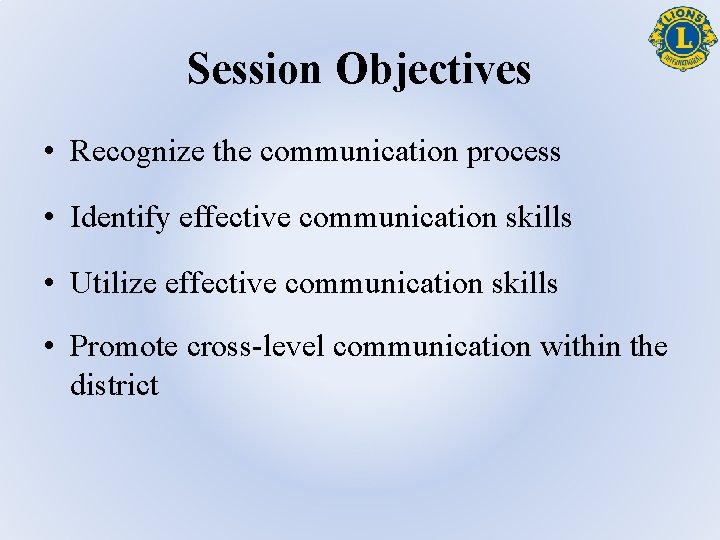 LIONS
L
INTERNATIONAL

Session Objectives

• Recognize the communication process

• Identify effective communication skills

• Utilize effective communication skills

• Promote cross-level communication within the district